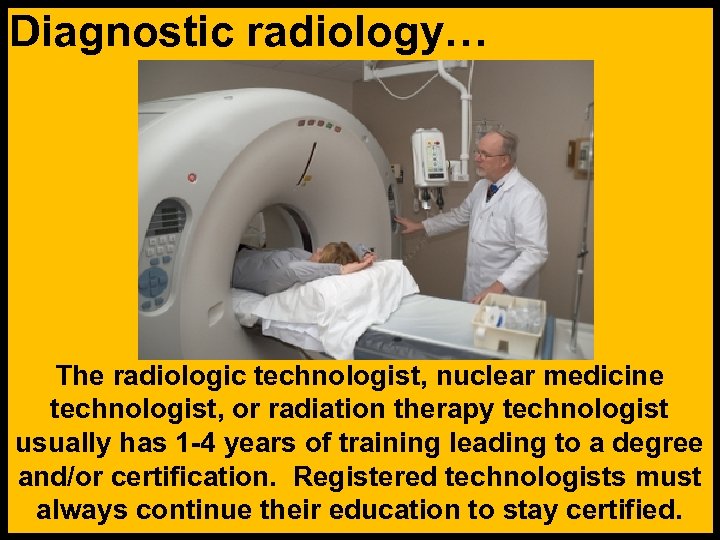 Diagnostic radiology…

The radiologic technologist, nuclear medicine technologist, or radiation therapy technologist usually has 1-4 years of training leading to a degree and/or certification. Registered technologists must always continue their education to stay certified.